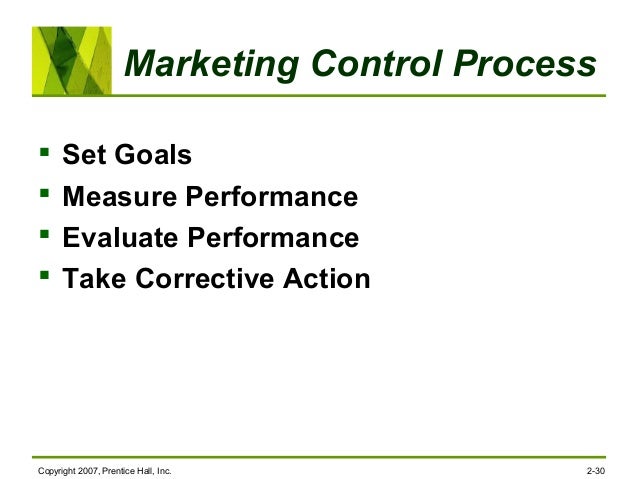 Marketing Control Process

- Set Goals
- Measure Performance
- Evaluate Performance
- Take Corrective Action

Copyright 2007, Prentice Hall, Inc.

2-30